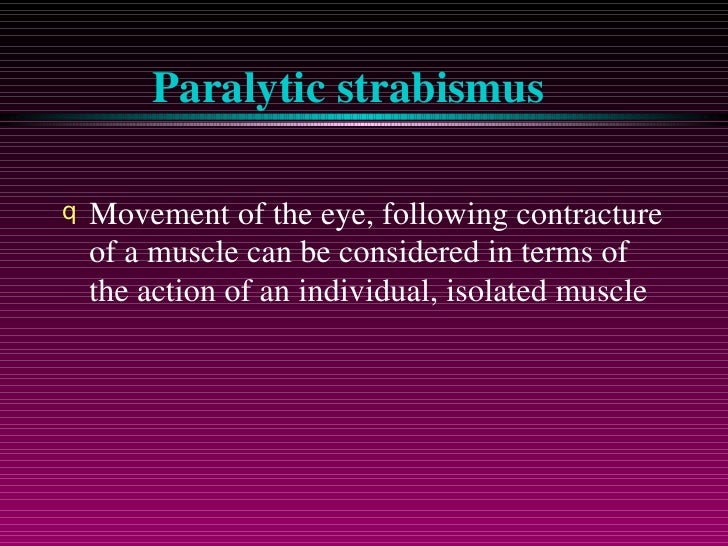 Paralytic strabismus

q Movement of the eye, following contracture of a muscle can be considered in terms of the action of an individual, isolated muscle